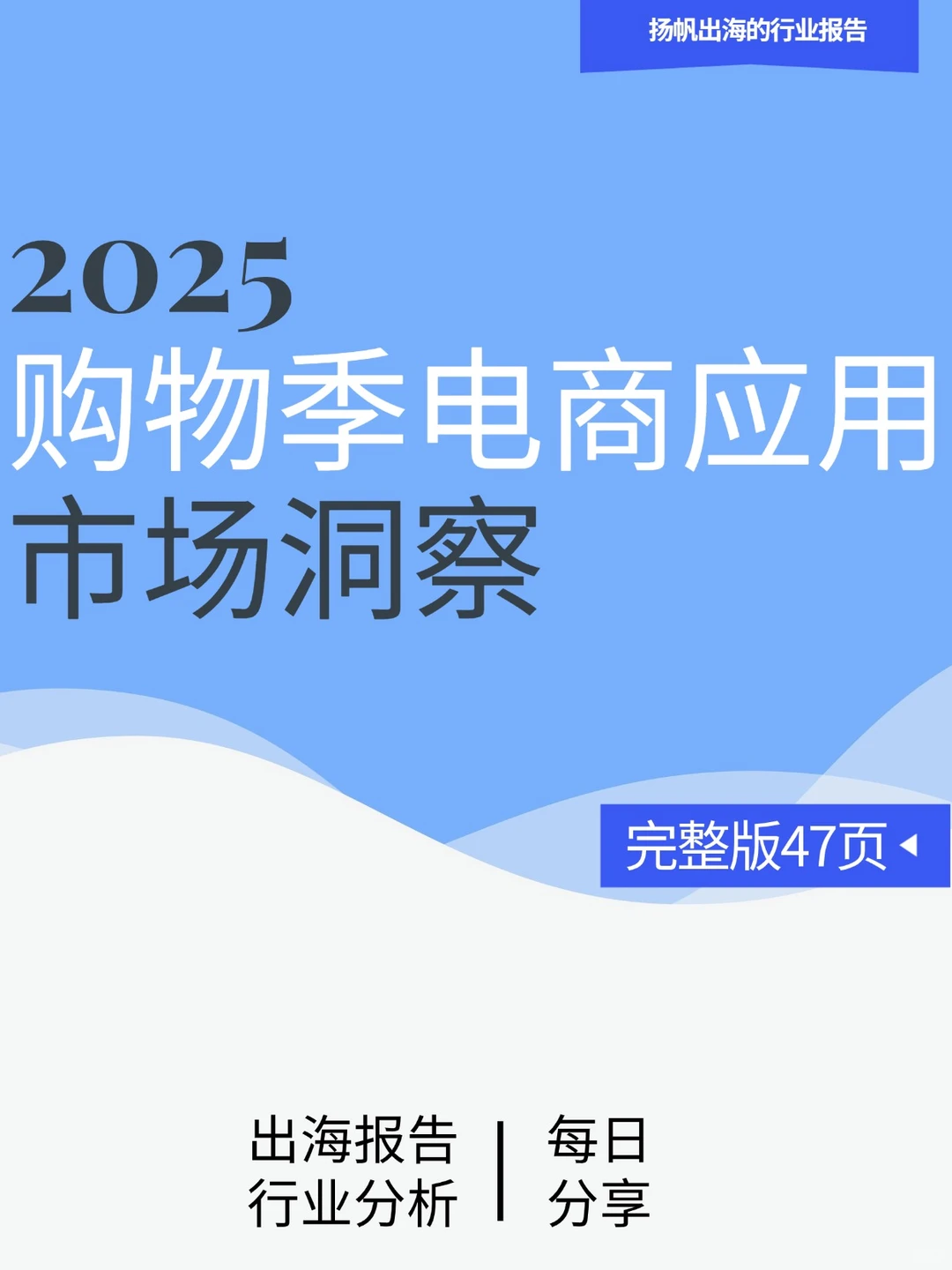 扬帆出海的行业报告

2025
购物季电商应用
市场洞察

完整版47页

出海报告
行业分析

每日
分享